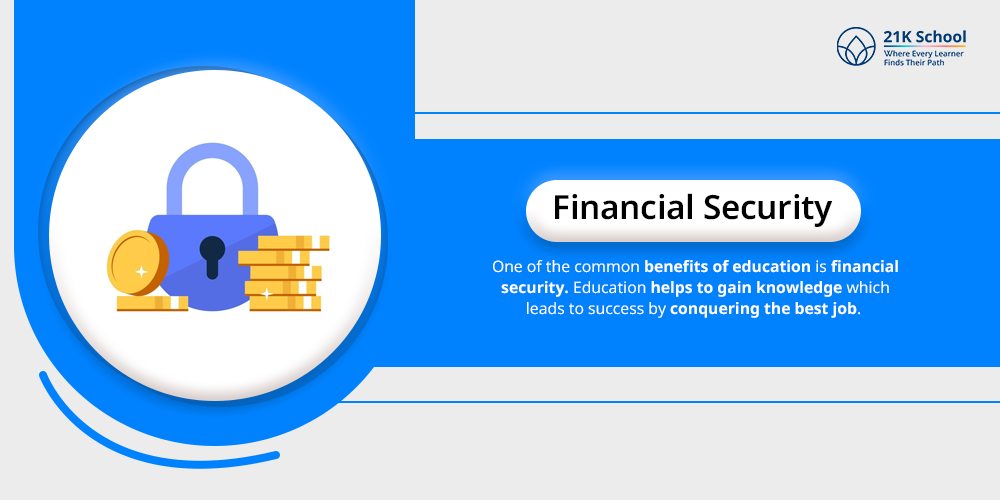 21K School
Where Every Learner Finds Their Path

Financial Security

One of the common benefits of education is financial security. Education helps to gain knowledge which leads to success by conquering the best job.